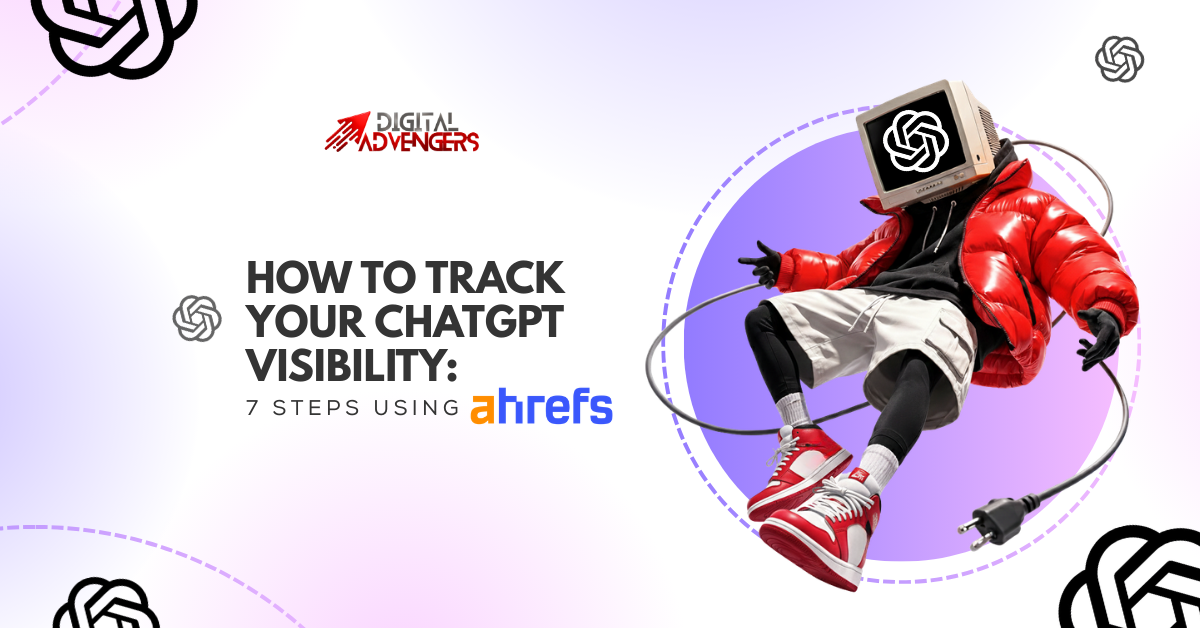 DIGITAL ADVENGERS

HOW TO TRACK YOUR CHATGPT VISIBILITY:
7 STEPS USING ahrefs